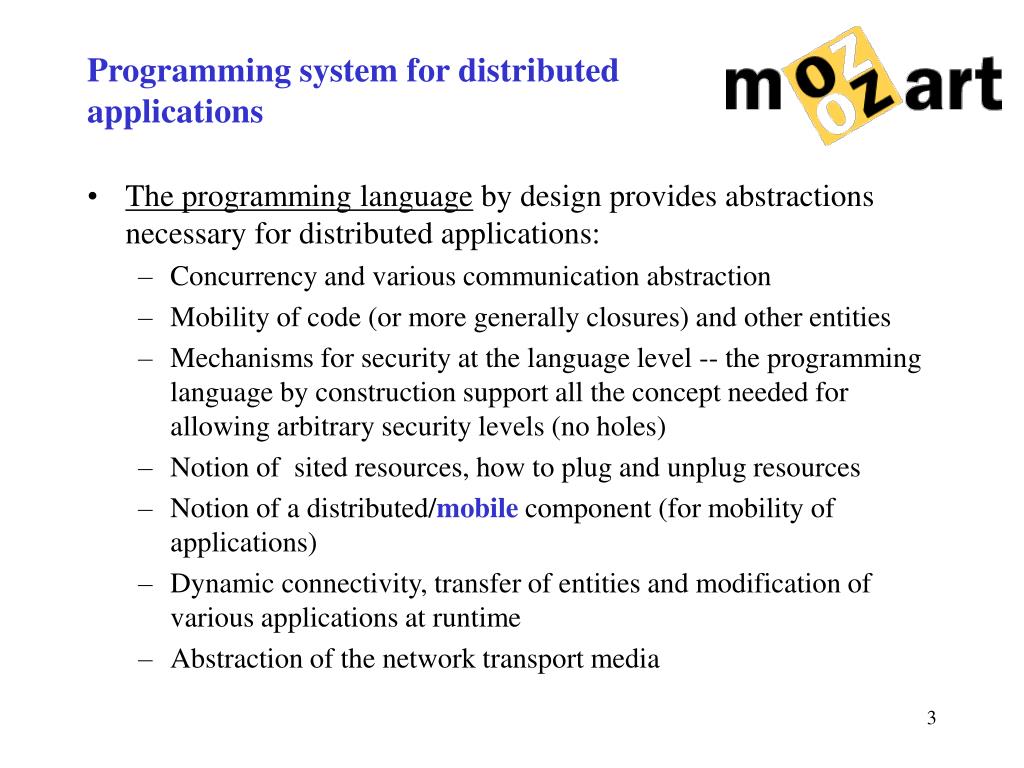 Programming system for distributed applications

mozart

• The programming language by design provides abstractions necessary for distributed applications:
– Concurrency and various communication abstraction
– Mobility of code (or more generally closures) and other entities
– Mechanisms for security at the language level -- the programming language by construction support all the concept needed for allowing arbitrary security levels (no holes)
– Notion of sited resources, how to plug and unplug resources
– Notion of a distributed/mobile component (for mobility of applications)
– Dynamic connectivity, transfer of entities and modification of various applications at runtime
– Abstraction of the network transport media

3